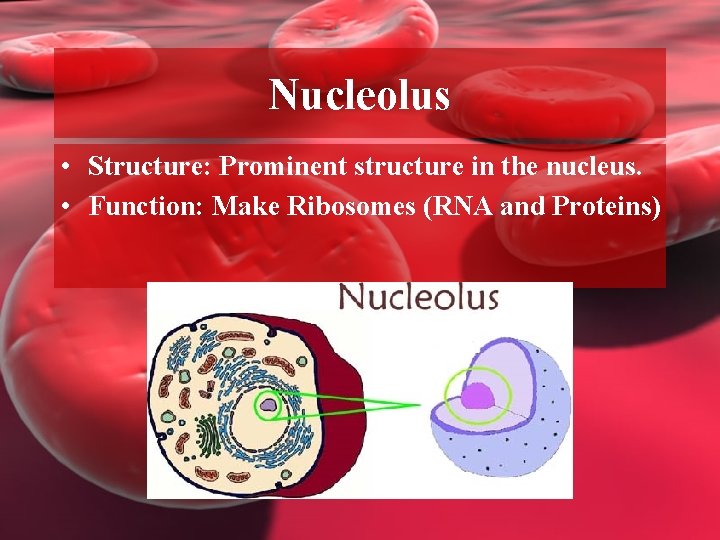 Nucleolus

• Structure: Prominent structure in the nucleus.
• Function: Make Ribosomes (RNA and Proteins)

Nucleolus